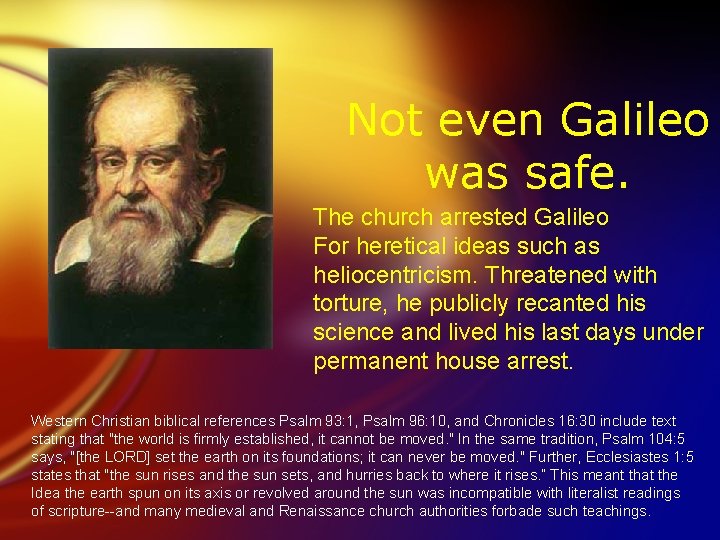 Not even Galileo was safe.

The church arrested Galileo
For heretical ideas such as heliocentricism. Threatened with torture, he publicly recanted his science and lived his last days under permanent house arrest.

Western Christian biblical references Psalm 93:1, Psalm 96:10, and Chronicles 16:30 include text stating that "the world is firmly established, it cannot be moved." In the same tradition, Psalm 104:5 says, "[the LORD] set the earth on its foundations; it can never be moved." Further, Ecclesiastes 1:5 states that "the sun rises and the sun sets, and hurries back to where it rises." This meant that the Idea the earth spun on its axis or revolved around the sun was incompatible with literalist readings of scripture--and many medieval and Renaissance church authorities forbade such teachings.